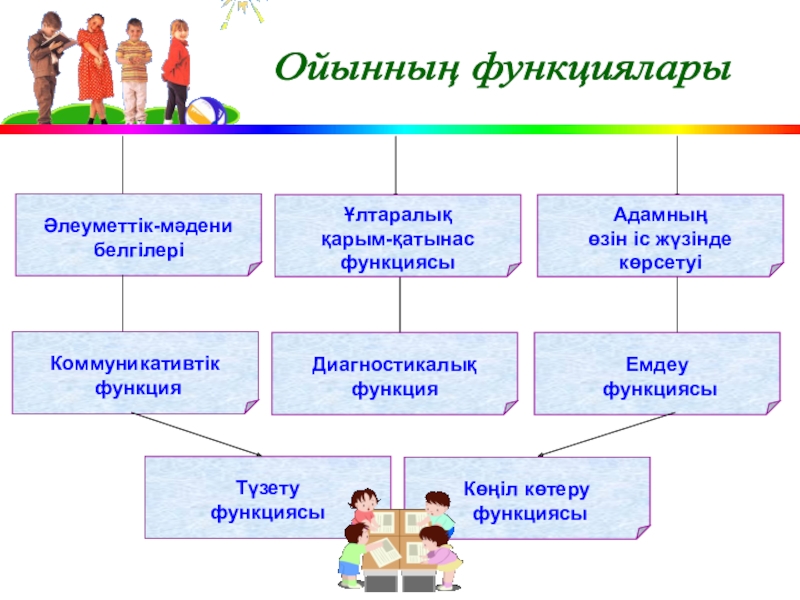 Ойынның функциялары

Әлеуметтік-мәдени белгілері

Ұлтаралық қарым-қатынас функциясы

Адамның өзін іс жүзінде көрсетуі

Коммуникативтік функция

Диагностикалық функция

Емдеу функциясы

Түзету функциясы

Көңіл көтеру функциясы